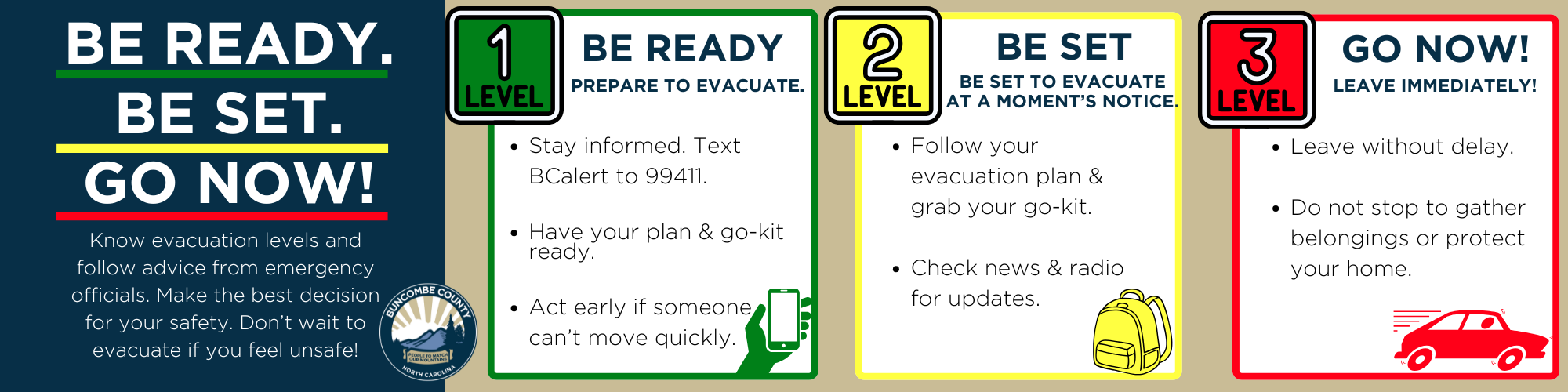 BE READY.
BE SET.
GO NOW!

Know evacuation levels and follow advice from emergency officials. Make the best decision for your safety. Don't wait to evacuate if you feel unsafe!

BUNCOMBE COUNTY
PEOPLE TO MATCH OUR MOUNTAINS
NORTH CAROLINA

1 LEVEL
BE READY
PREPARE TO EVACUATE.

• Stay informed. Text BCalert to 99411.
• Have your plan & go-kit ready.
• Act early if someone can't move quickly.

2 LEVEL
BE SET
BE SET TO EVACUATE AT A MOMENT'S NOTICE.

• Follow your evacuation plan & grab your go-kit.
• Check news & radio for updates.

3 LEVEL
GO NOW!
LEAVE IMMEDIATELY!

• Leave without delay.
• Do not stop to gather belongings or protect your home.